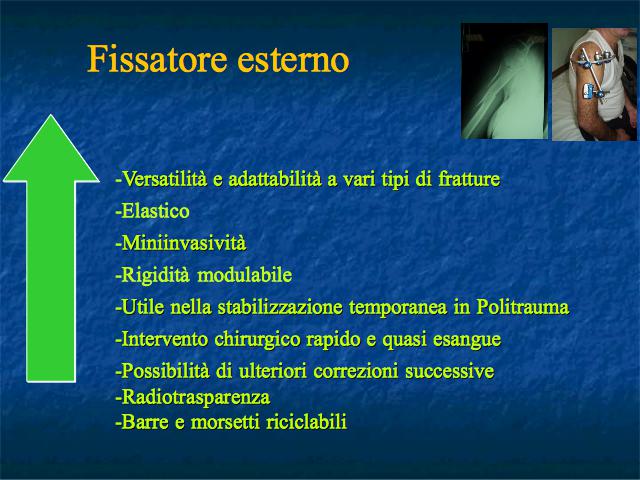 Fissatore esterno

-Versatilità e adattabilità a vari tipi di fratture

-Elastico

-Miniinvasività

-Rigidità modulabile

-Utile nella stabilizzazione temporanea in Politrauma

-Intervento chirurgico rapido e quasi esangue

-Possibilità di ulteriori correzioni successive
-Radiotrasparenza
-Barre e morsetti riciclabili